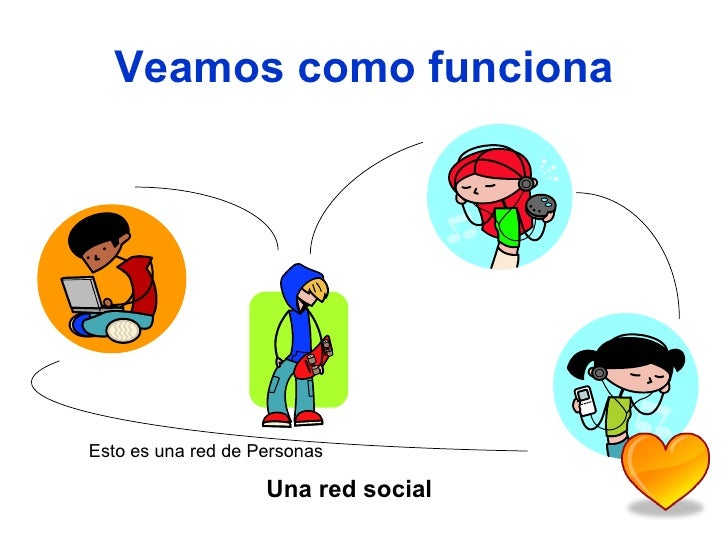 Veamos como funciona

Esto es una red de Personas

Una red social